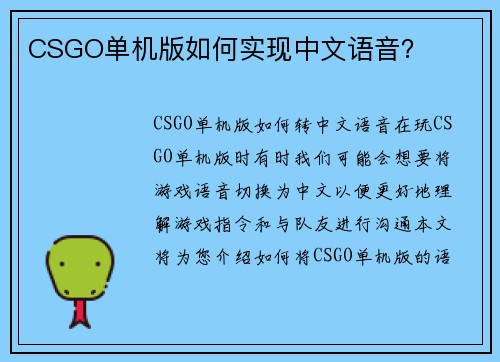 CSGO单机版如何实现中文语音?

CSGO单机版如何转中文语音在玩CSGO单机版时有时我们可能会想要将游戏语音切换为中文以便更好地理解游戏指令和与队友进行沟通本文将为您介绍如何将CSGO单机版的语